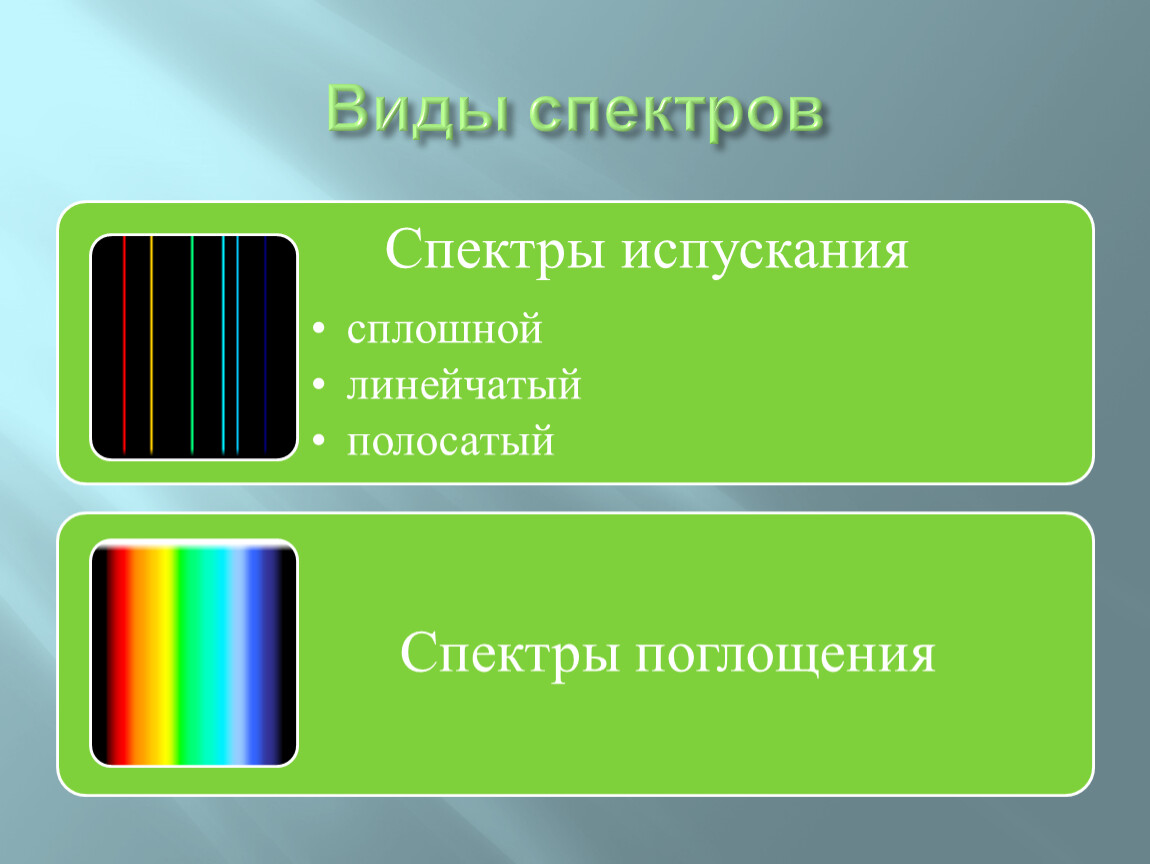 Виды спектров

Спектры испускания

• сплошной
• линейчатый
• полосатый

Спектры поглощения